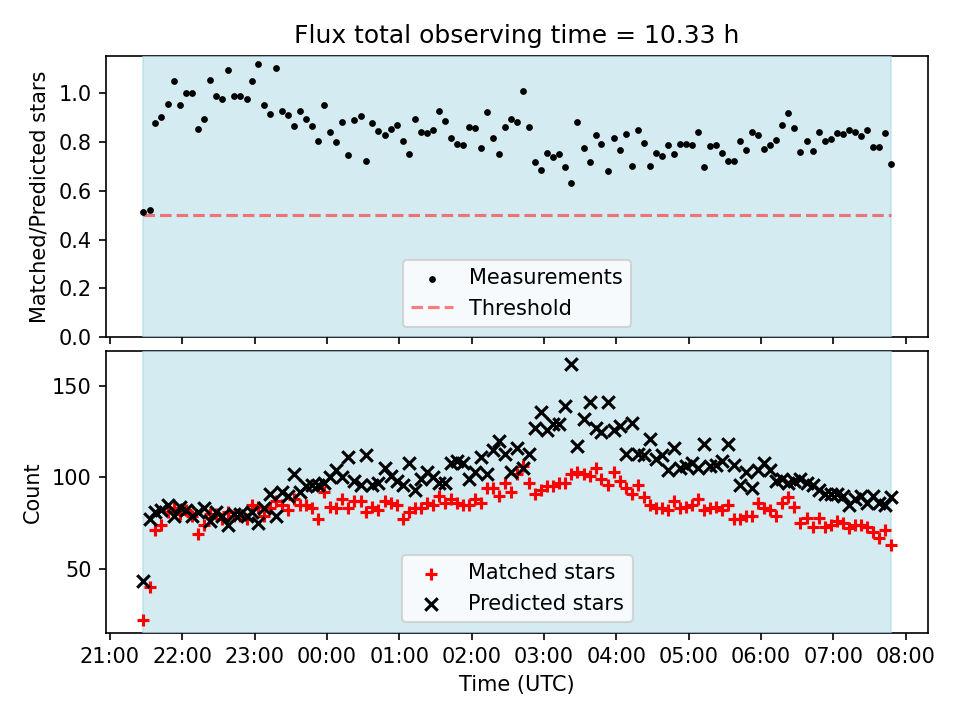 Flux total observing time = 10.33 h

Matched/Predicted stars

1.0
0.8
0.6
0.4
0.2
0.0

Measurements
Threshold

Count

150
100
50

Matched stars
Predicted stars

21:00 22:00 23:00 00:00 01:00 02:00 03:00 04:00 05:00 06:00 07:00 08:00

Time (UTC)